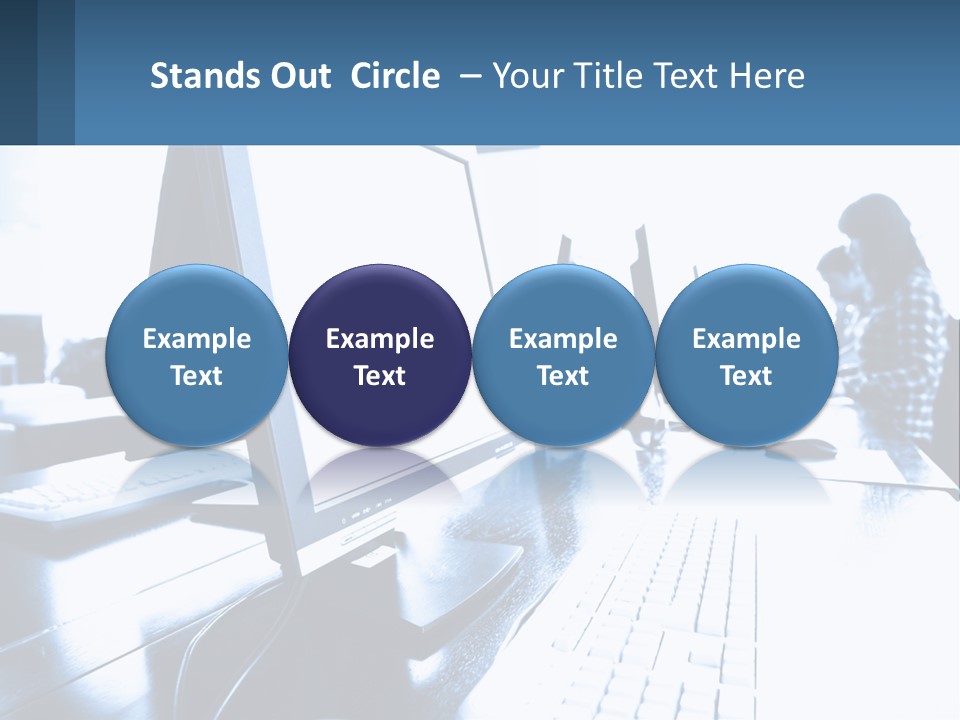 Stands Out Circle – Your Title Text Here

Example Text

Example Text

Example Text

Example Text